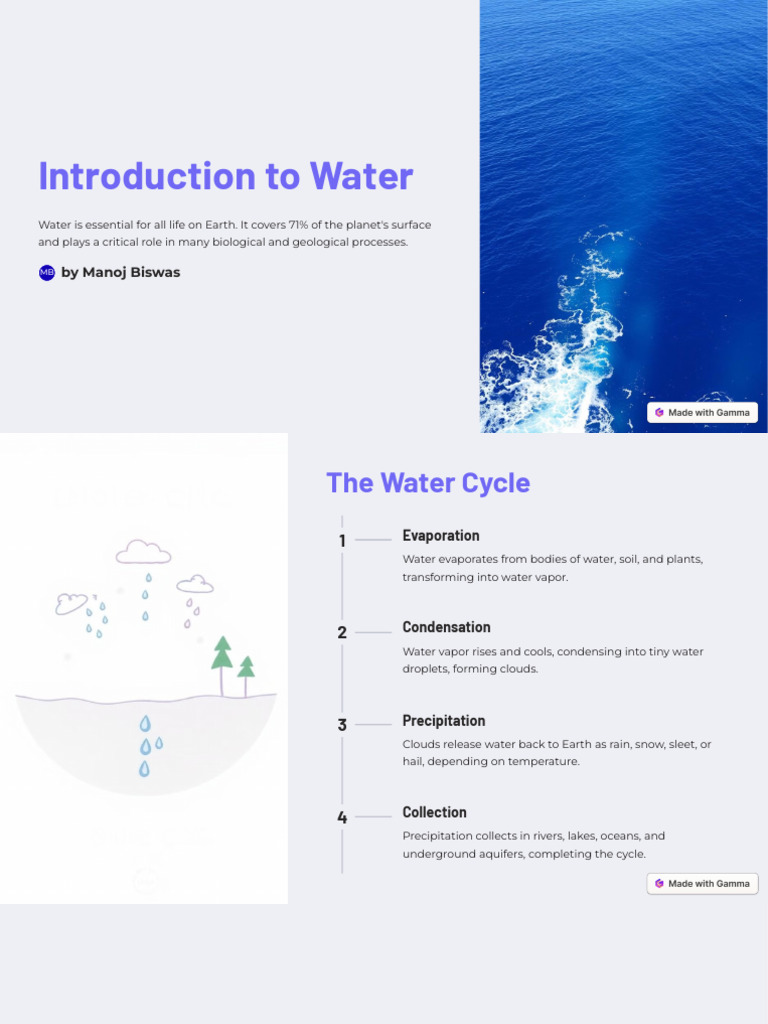 Introduction to Water

Water is essential for all life on Earth. It covers 71% of the planet's surface and plays a critical role in many biological and geological processes.

MB by Manoj Biswas

Made with Gamma

The Water Cycle

1 Evaporation

Water evaporates from bodies of water, soil, and plants, transforming into water vapor.

2 Condensation

Water vapor rises and cools, condensing into tiny water droplets, forming clouds.

3 Precipitation

Clouds release water back to Earth as rain, snow, sleet, or hail, depending on temperature.

4 Collection

Precipitation collects in rivers, lakes, oceans, and underground aquifers, completing the cycle.

Made with Gamma